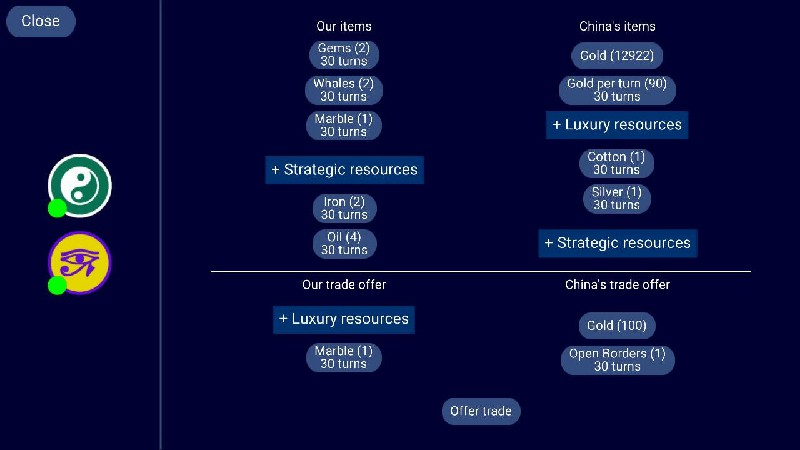 Close

Our items

Gems (2)
30 turns

Whales (2)
30 turns

Marble (1)
30 turns

+ Strategic resources

Iron (2)
30 turns

Oil (4)
30 turns

China's items

Gold (12922)

Gold per turn (90)
30 turns

+ Luxury resources

Cotton (1)
30 turns

Silver (1)
30 turns

+ Strategic resources

Our trade offer

+ Luxury resources

Marble (1)
30 turns

China's trade offer

Gold (100)

Open Borders (1)
30 turns

Offer trade